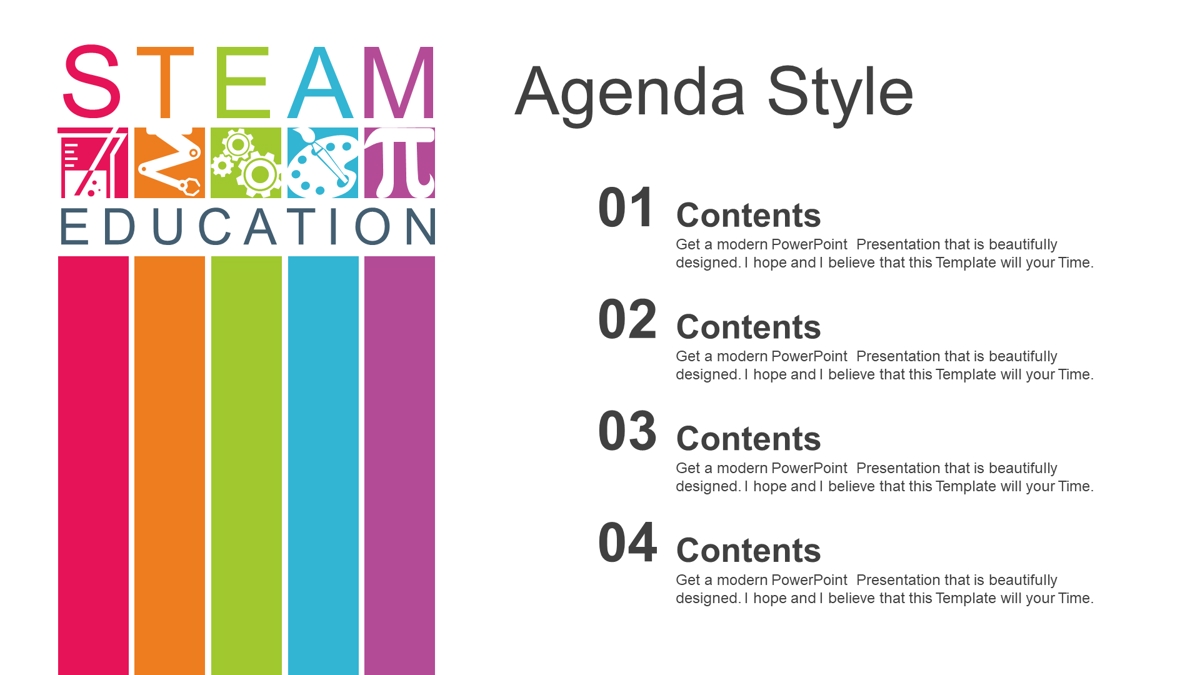 STEAM

EDUCATION

Agenda Style

01 Contents

Get a modern PowerPoint Presentation that is beautifully designed. I hope and I believe that this Template will your Time.

02 Contents

Get a modern PowerPoint Presentation that is beautifully designed. I hope and I believe that this Template will your Time.

03 Contents

Get a modern PowerPoint Presentation that is beautifully designed. I hope and I believe that this Template will your Time.

04 Contents

Get a modern PowerPoint Presentation that is beautifully designed. I hope and I believe that this Template will your Time.